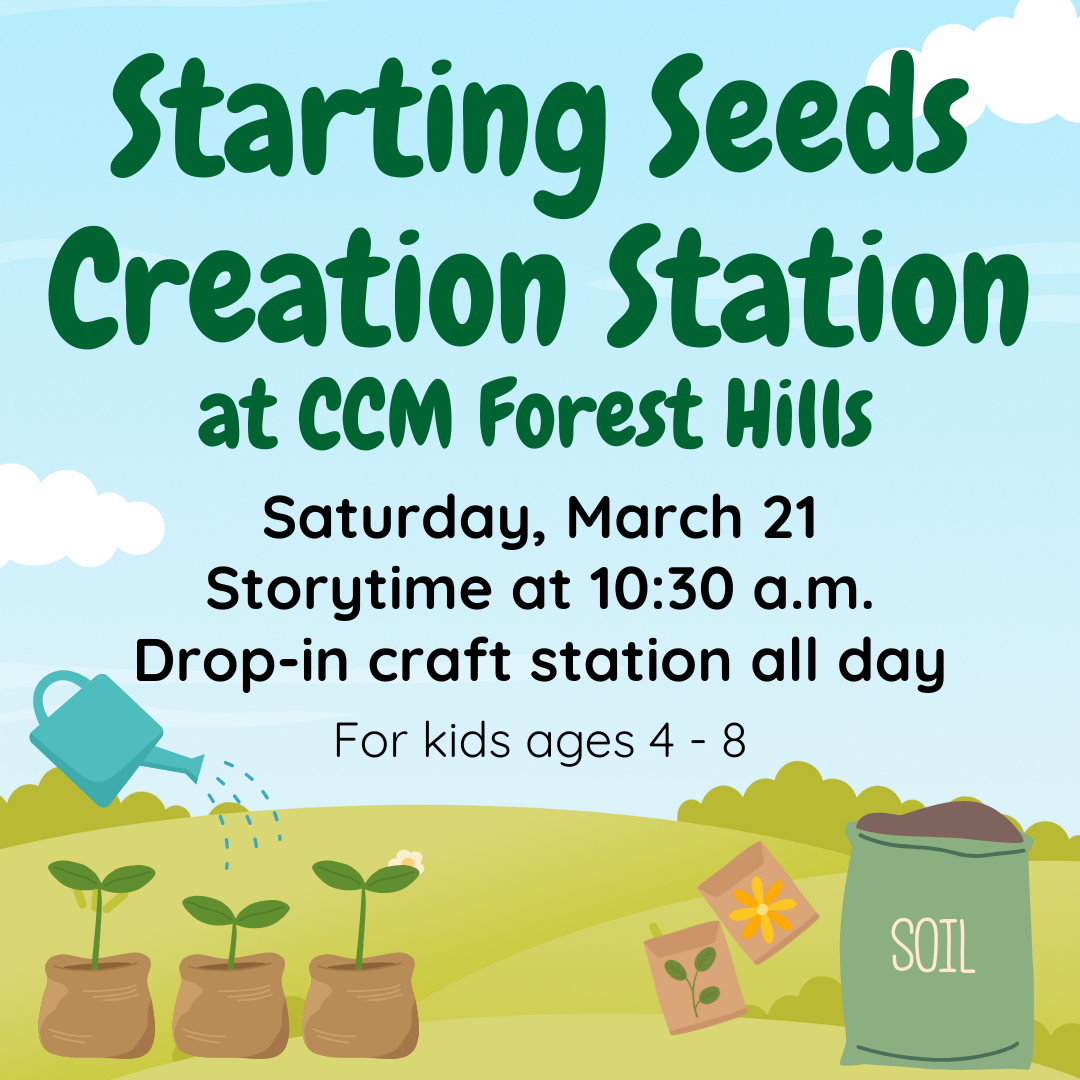 Starting Seeds Creation Station at CCM Forest Hills

Saturday, March 21
Storytime at 10:30 a.m.
Drop-in craft station all day

For kids ages 4 - 8

SOIL